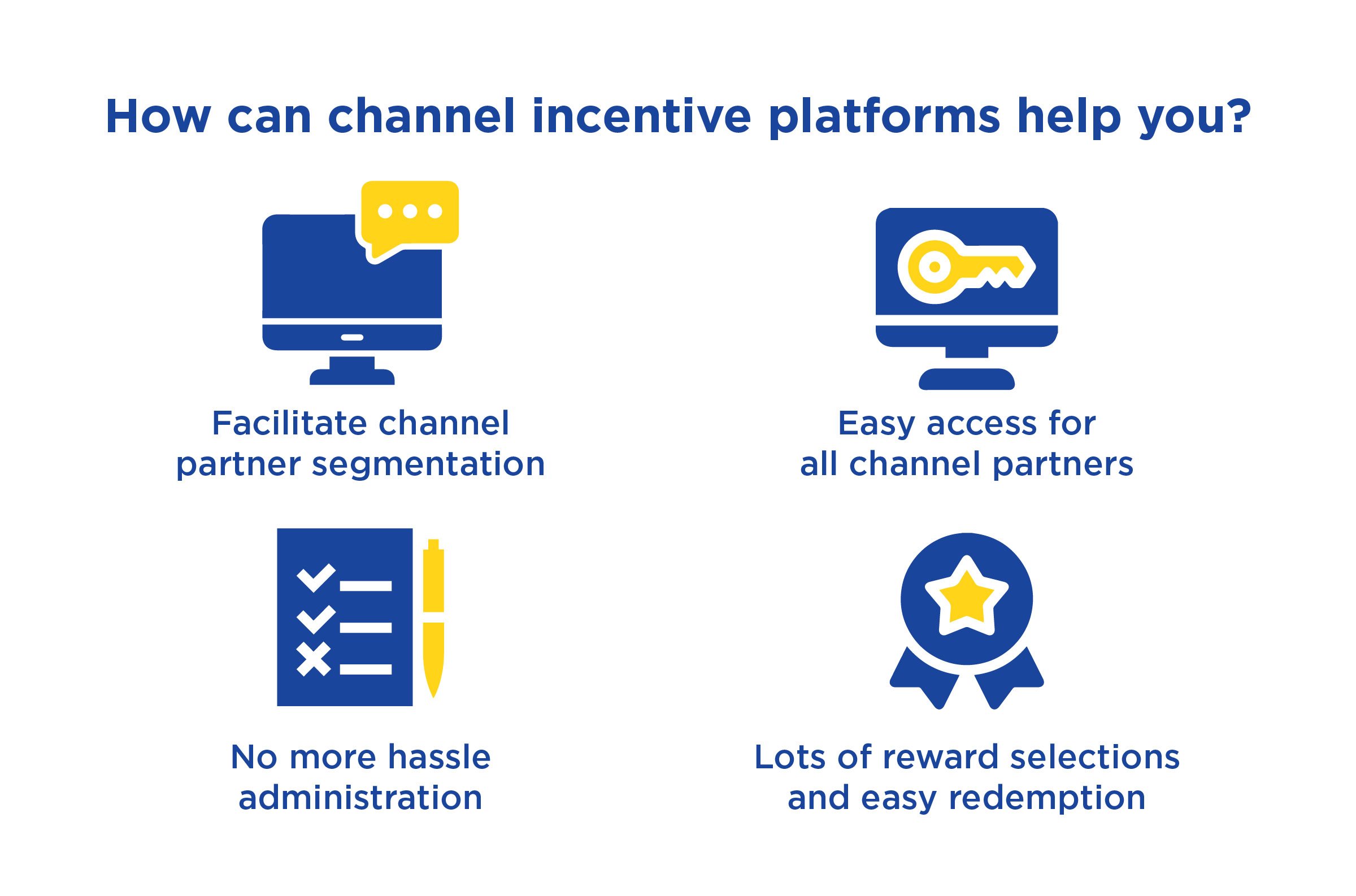 How can channel incentive platforms help you?

Facilitate channel partner segmentation

Easy access for all channel partners

No more hassle administration

Lots of reward selections and easy redemption